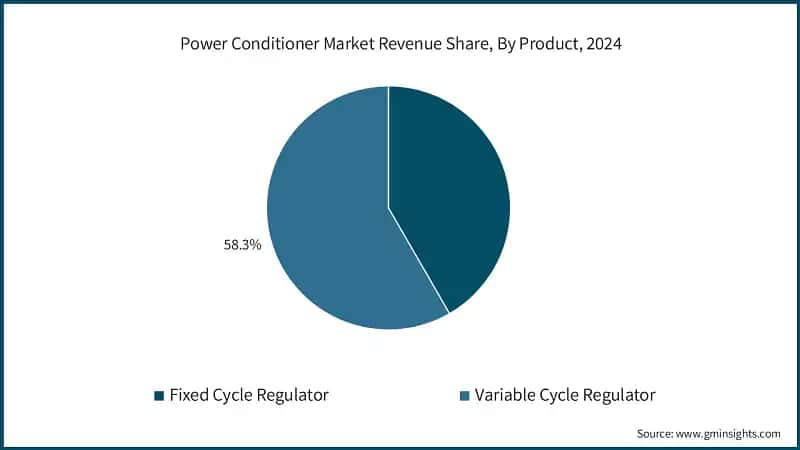 Power Conditioner Market Revenue Share, By Product, 2024

58.3%

Fixed Cycle Regulator

Variable Cycle Regulator

Source: www.gminsights.com